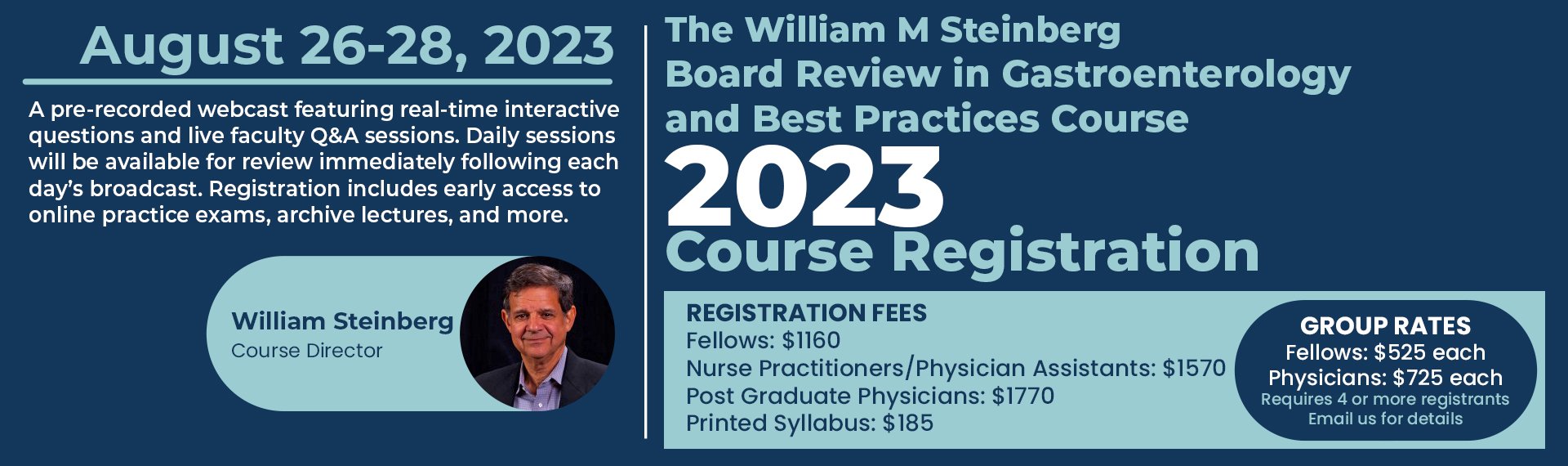 August 26-28, 2023

A pre-recorded webcast featuring real-time interactive questions and live faculty Q&A sessions. Daily sessions will be available for review immediately following each day's broadcast. Registration includes early access to online practice exams, archive lectures, and more.

William Steinberg
Course Director

The William M Steinberg Board Review in Gastroenterology and Best Practices Course

2023
Course Registration

REGISTRATION FEES
Fellows: $1160
Nurse Practitioners/Physician Assistants: $1570
Post Graduate Physicians: $1770
Printed Syllabus: $185

GROUP RATES
Fellows: $525 each
Physicians: $725 each
Requires 4 or more registrants
Email us for details